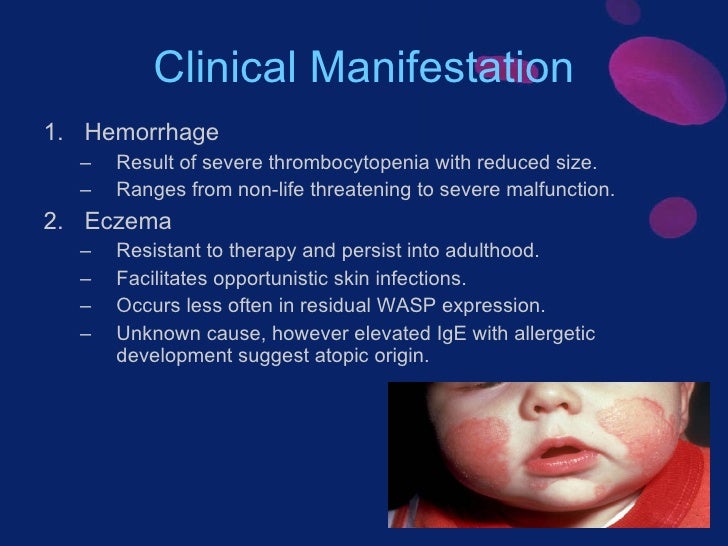 Clinical Manifestation

1. Hemorrhage
– Result of severe thrombocytopenia with reduced size.
– Ranges from non-life threatening to severe malfunction.

2. Eczema
– Resistant to therapy and persist into adulthood.
– Facilitates opportunistic skin infections.
– Occurs less often in residual WASP expression.
– Unknown cause, however elevated IgE with allergetic development suggest atopic origin.